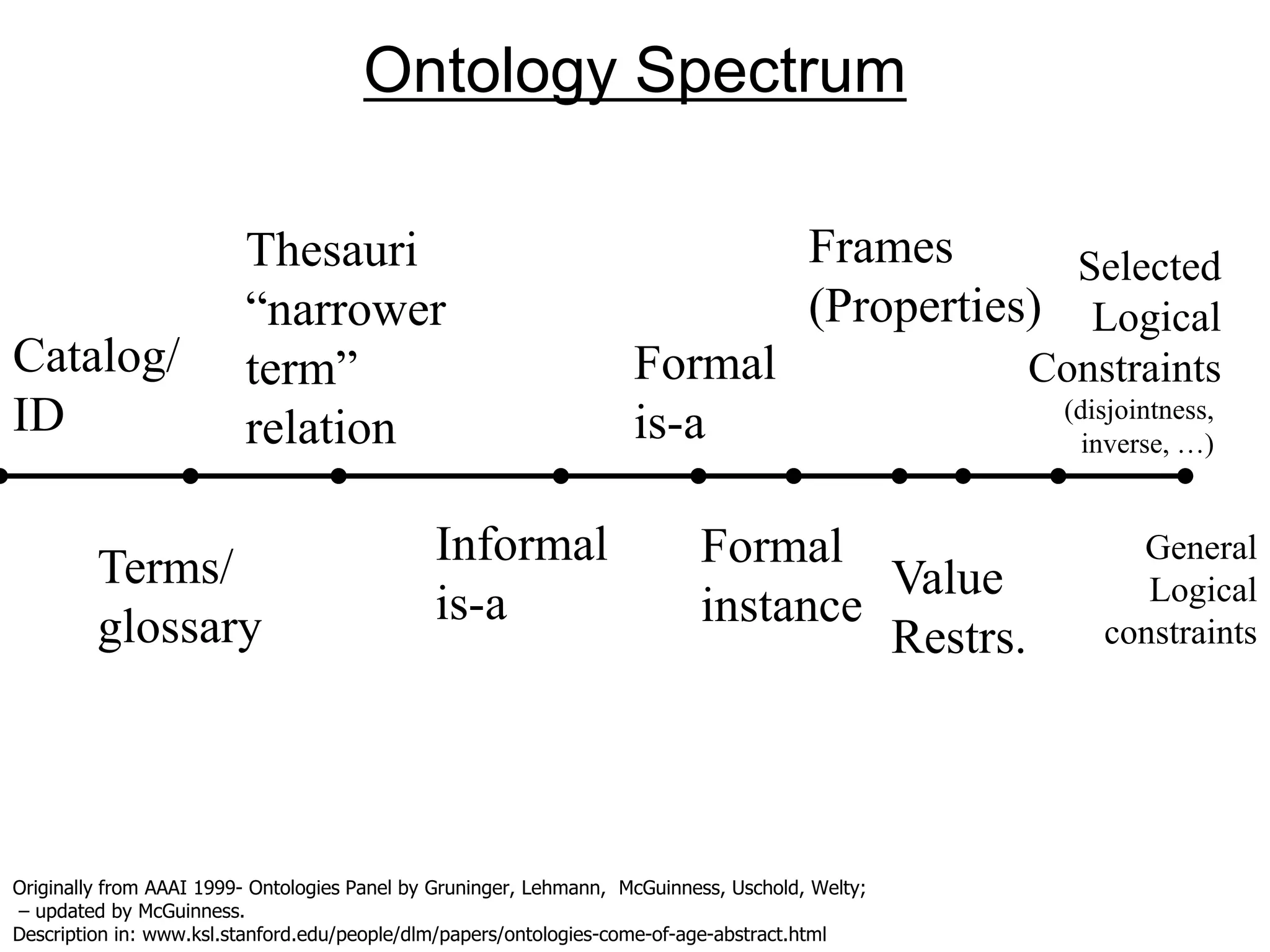 Ontology Spectrum

Catalog/ ID

Thesauri “narrower term” relation

Formal is-a

Frames (Properties)

Selected Logical Constraints (disjointness, inverse, …)

Terms/ glossary

Informal is-a

Formal instance

Value Restrs.

General Logical constraints

Originally from AAAI 1999- Ontologies Panel by Gruninger, Lehmann, McGuinness, Uschold, Welty;
– updated by McGuinness.
Description in: www.ksl.stanford.edu/people/dlm/papers/ontologies-come-of-age-abstract.html